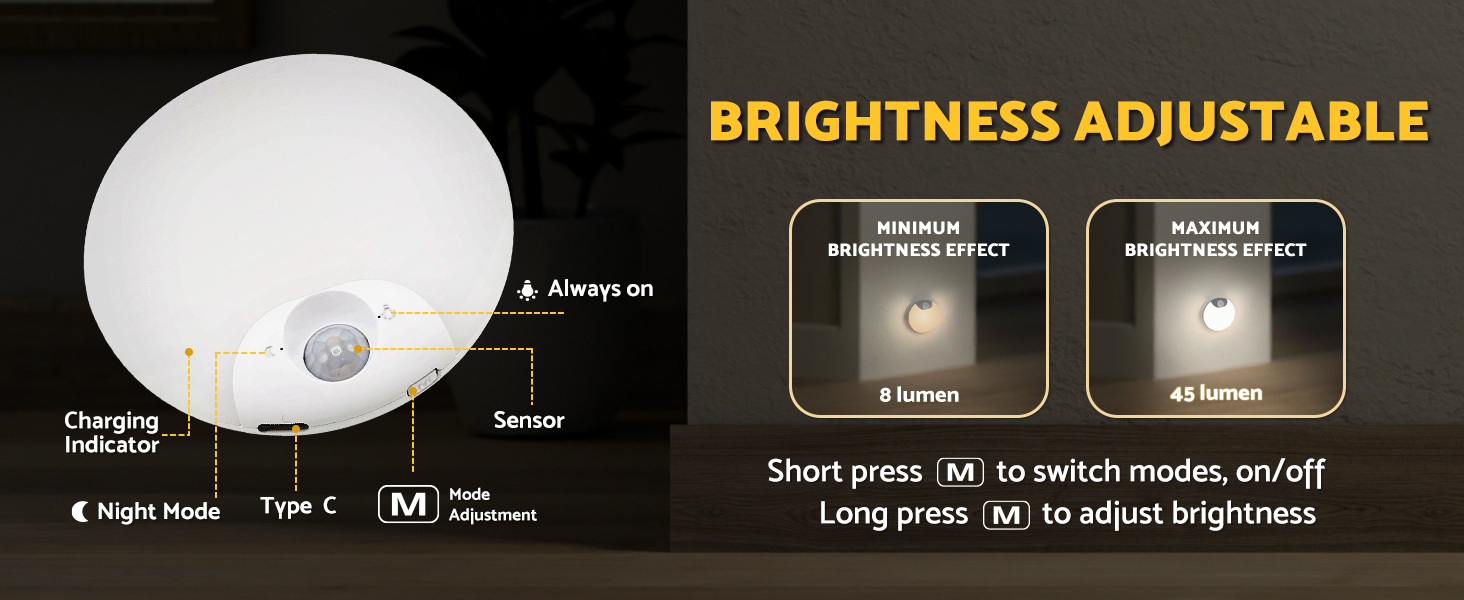 Always on

Charging Indicator

Sensor

Night Mode

Type C

M Mode Adjustment

BRIGHTNESS ADJUSTABLE

MINIMUM BRIGHTNESS EFFECT

8 lumen

MAXIMUM BRIGHTNESS EFFECT

45 lumen

Short press M to switch modes, on/off
Long press M to adjust brightness